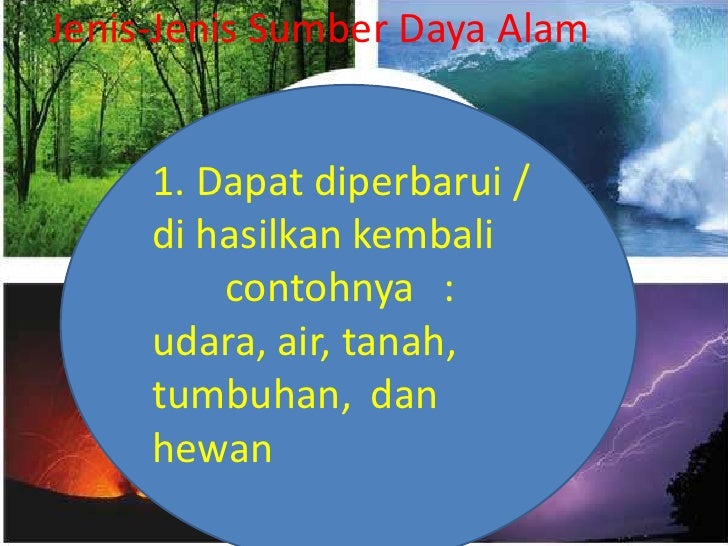 Jenis-Jenis Sumber Daya Alam

1. Dapat diperbarui / di hasilkan kembali contohnya : udara, air, tanah, tumbuhan, dan hewan